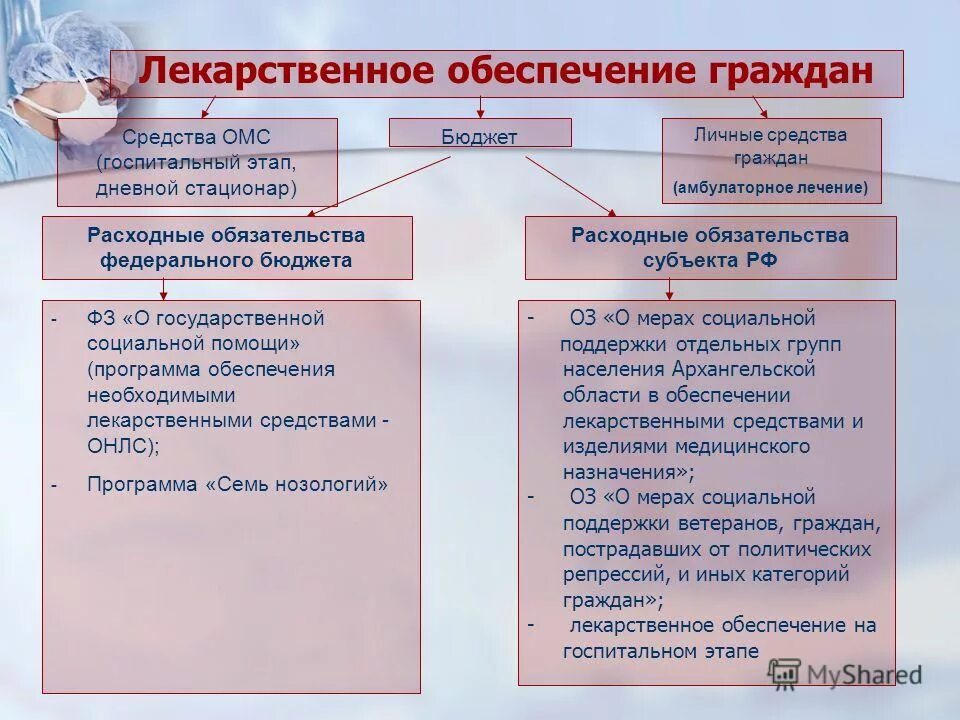 Лекарственное обеспечение граждан

Средства ОМС (госпитальный этап, дневной стационар)

Бюджет

Личные средства граждан
(амбулаторное лечение)

Расходные обязательства федерального бюджета

Расходные обязательства субъекта РФ

- ФЗ «О государственной социальной помощи» (программа обеспечения необходимыми лекарственными средствами - ОНЛС);
- Программа «Семь нозологий»

- ОЗ «О мерах социальной поддержки отдельных групп населения Архангельской области в обеспечении лекарственными средствами и изделиями медицинского назначения»;
- ОЗ «О мерах социальной поддержки ветеранов, граждан, пострадавших от политических репрессий, и иных категорий граждан»;
- лекарственное обеспечение на госпитальном этапе

MyShared